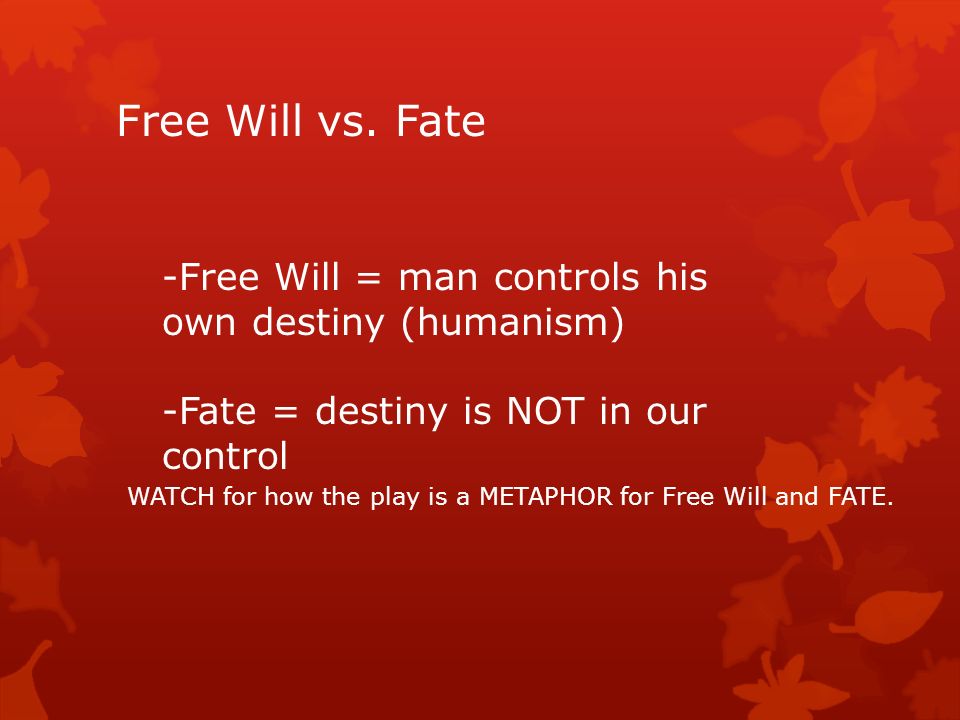 Free Will vs. Fate

-Free Will = man controls his own destiny (humanism)

-Fate = destiny is NOT in our control

WATCH for how the play is a METAPHOR for Free Will and FATE.